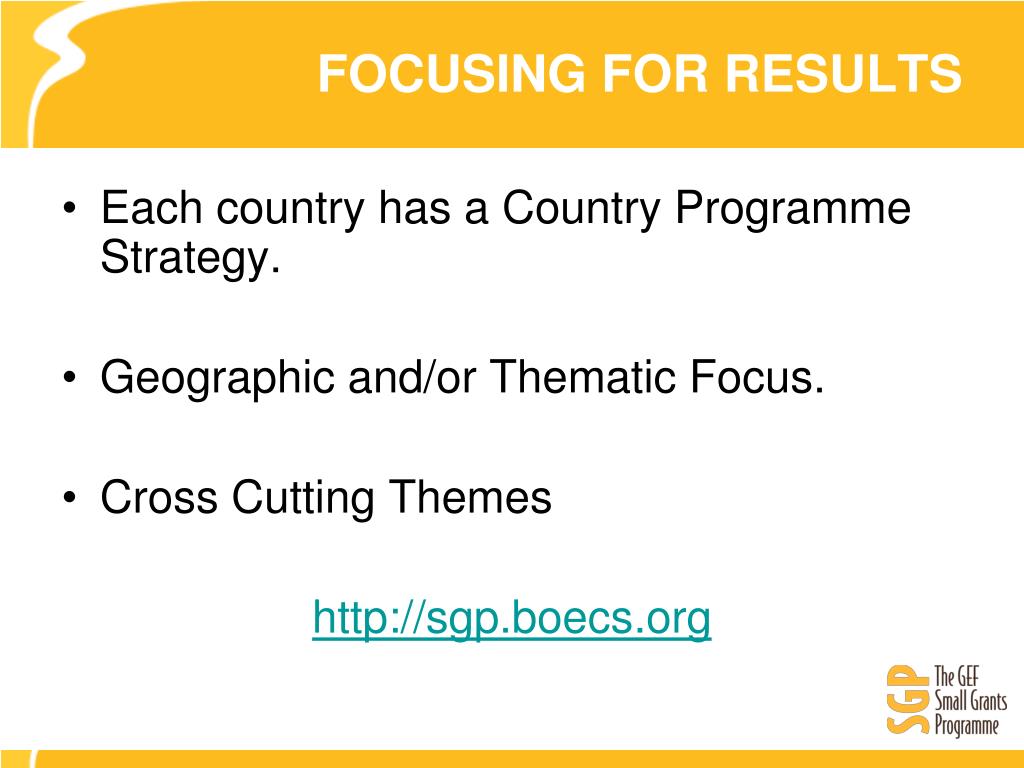 FOCUSING FOR RESULTS

• Each country has a Country Programme Strategy.

• Geographic and/or Thematic Focus.

• Cross Cutting Themes

http://sgp.boecs.org

SGP The GEF Small Grants Programme